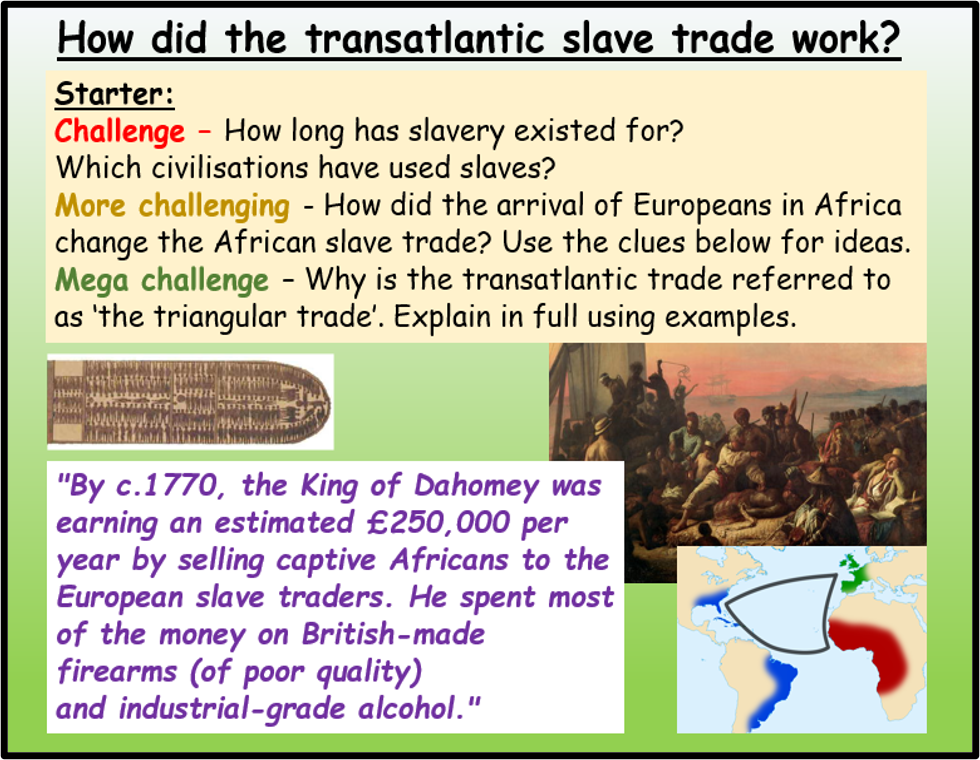 How did the transatlantic slave trade work?

Starter:
Challenge – How long has slavery existed for? Which civilisations have used slaves?
More challenging - How did the arrival of Europeans in Africa change the African slave trade? Use the clues below for ideas.
Mega challenge – Why is the transatlantic trade referred to as 'the triangular trade'. Explain in full using examples.

"By c.1770, the King of Dahomey was earning an estimated £250,000 per year by selling captive Africans to the European slave traders. He spent most of the money on British-made firearms (of poor quality) and industrial-grade alcohol."